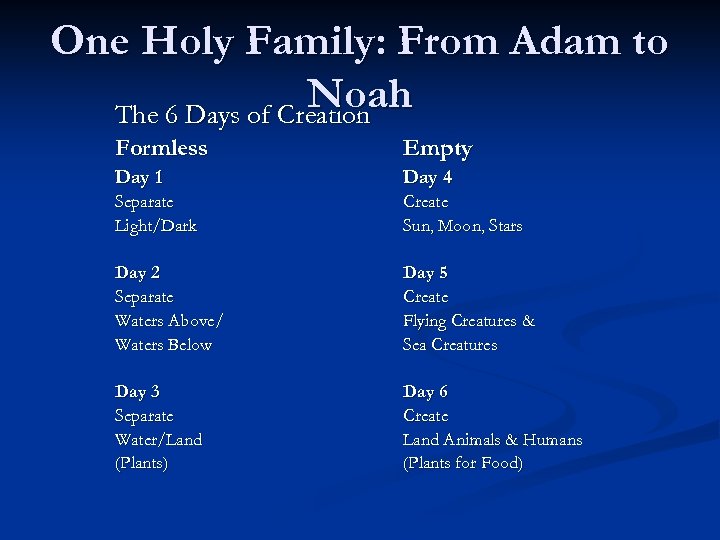 One Holy Family: From Adam to Noah

The 6 Days of Creation

Formless

Day 1
Separate
Light/Dark

Day 2
Separate
Waters Above/
Waters Below

Day 3
Separate
Water/Land
(Plants)

Empty

Day 4
Create
Sun, Moon, Stars

Day 5
Create
Flying Creatures &
Sea Creatures

Day 6
Create
Land Animals & Humans
(Plants for Food)